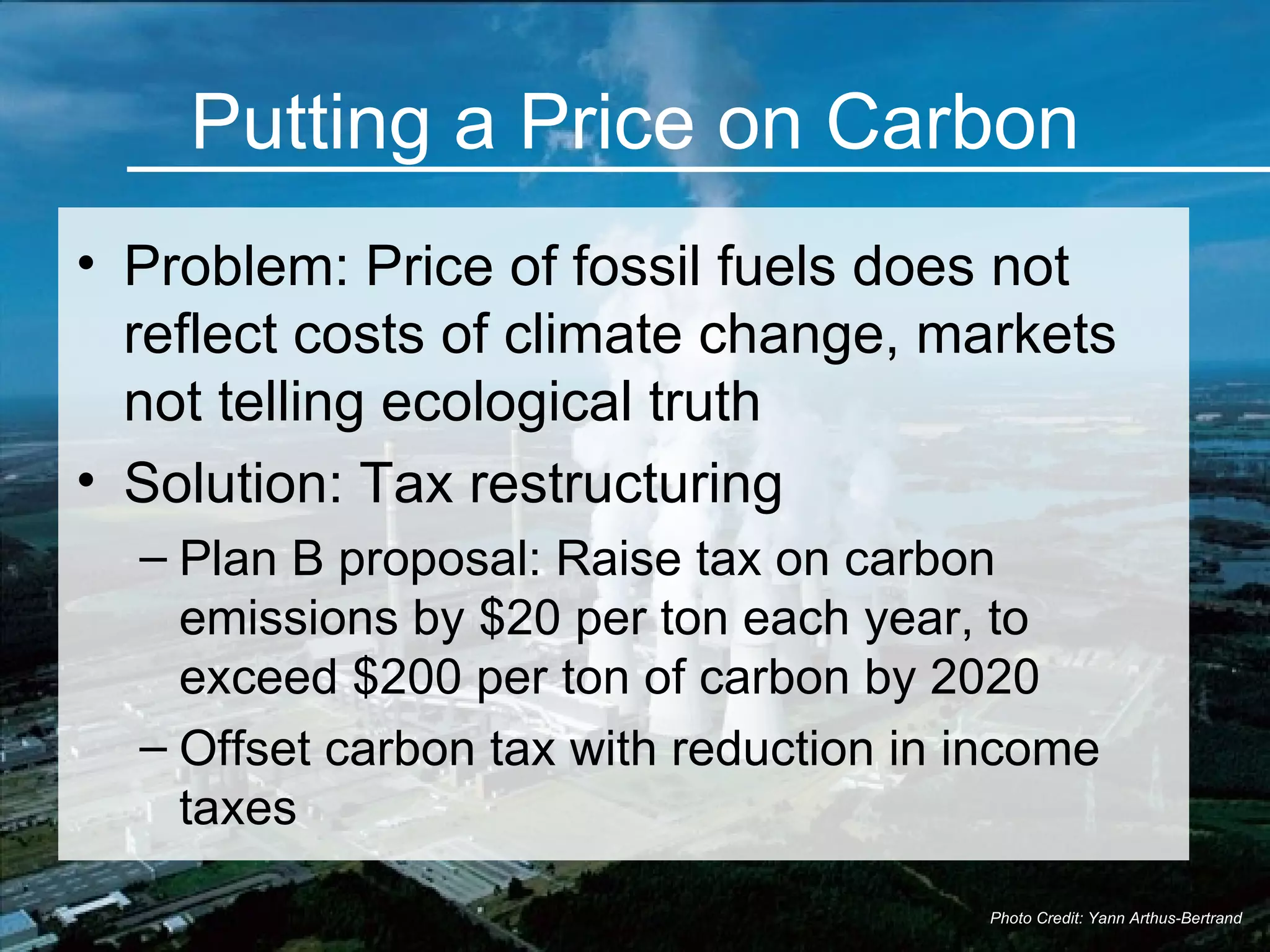 Putting a Price on Carbon

• Problem: Price of fossil fuels does not reflect costs of climate change, markets not telling ecological truth

• Solution: Tax restructuring

– Plan B proposal: Raise tax on carbon emissions by \$20 per ton each year, to exceed \$200 per ton of carbon by 2020

– Offset carbon tax with reduction in income taxes

Photo Credit: Yann Arthus-Bertrand